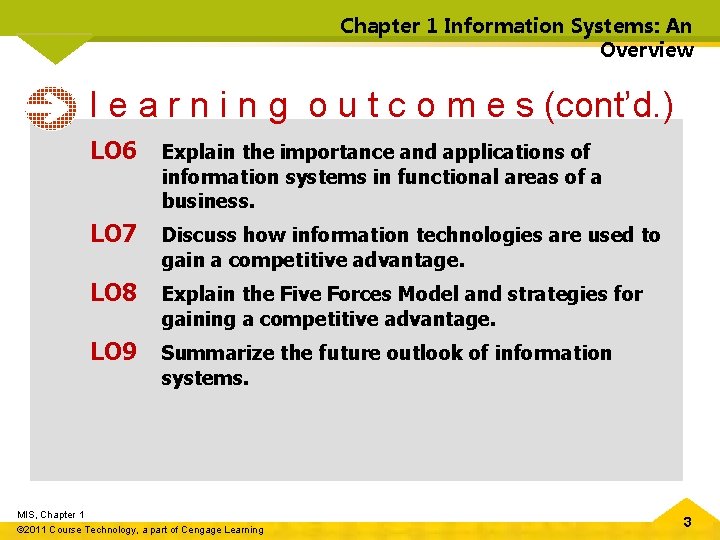 Chapter 1 Information Systems: An Overview

learning outcomes (cont'd.)

LO6 Explain the importance and applications of information systems in functional areas of a business.

LO7 Discuss how information technologies are used to gain a competitive advantage.

LO8 Explain the Five Forces Model and strategies for gaining a competitive advantage.

LO9 Summarize the future outlook of information systems.

MIS, Chapter 1
©2011 Course Technology, a part of Cengage Learning

3